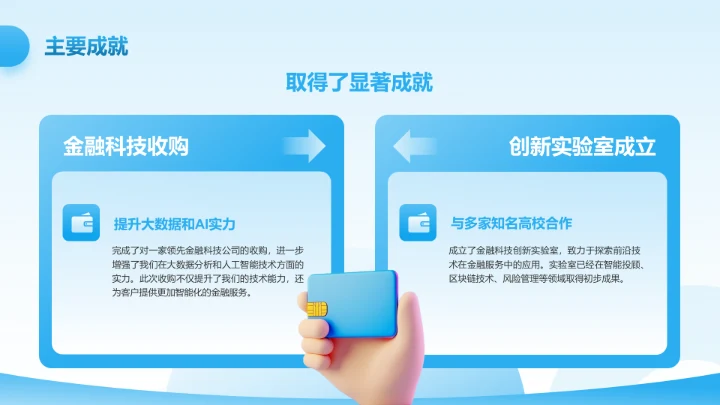 主要成就

取得了显著成就

金融科技收购

提升大数据和AI实力

完成了对一家领先金融科技公司的收购，进一步增强了我们在大数据分析和人工智能技术方面的实力。此次收购不仅提升了我们的技术能力，还为客户提供更加智能化的金融服务。

创新实验室成立

与多家知名高校合作

成立了金融科技创新实验室，致力于探索前沿技术在金融服务中的应用。实验室已经在智能投顾、区块链技术、风险管理等领域取得初步成果。